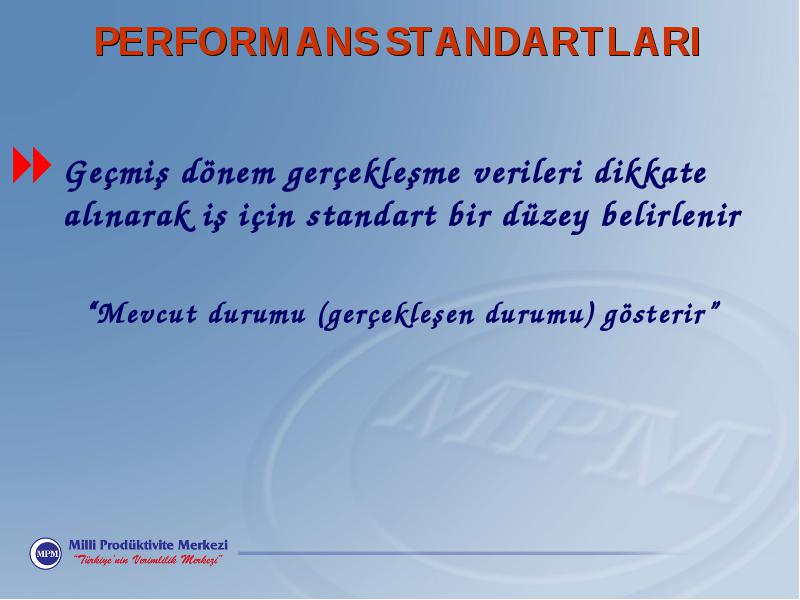 PERFORMANS STANDARTLARI

Geçmiş dönem gerçekleşme verileri dikkate alınarak iş için standart bir düzey belirlenir

"Mevcut durumu (gerçekleşen durumu) gösterir"

MPM

MPM
Milli Prodüktivite Merkezi
"Türkiye'nin Verimlilik Merkezi"